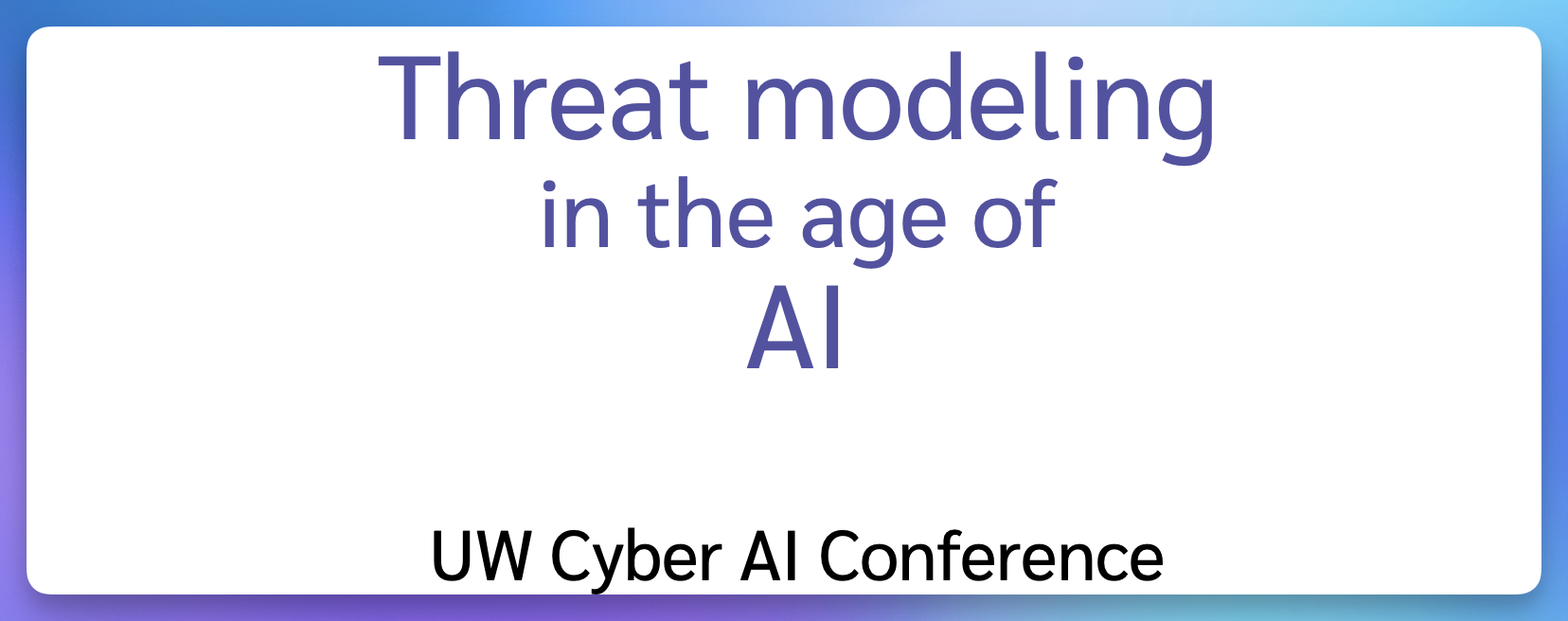 Threat modeling
in the age of
AI

UW Cyber AI Conference